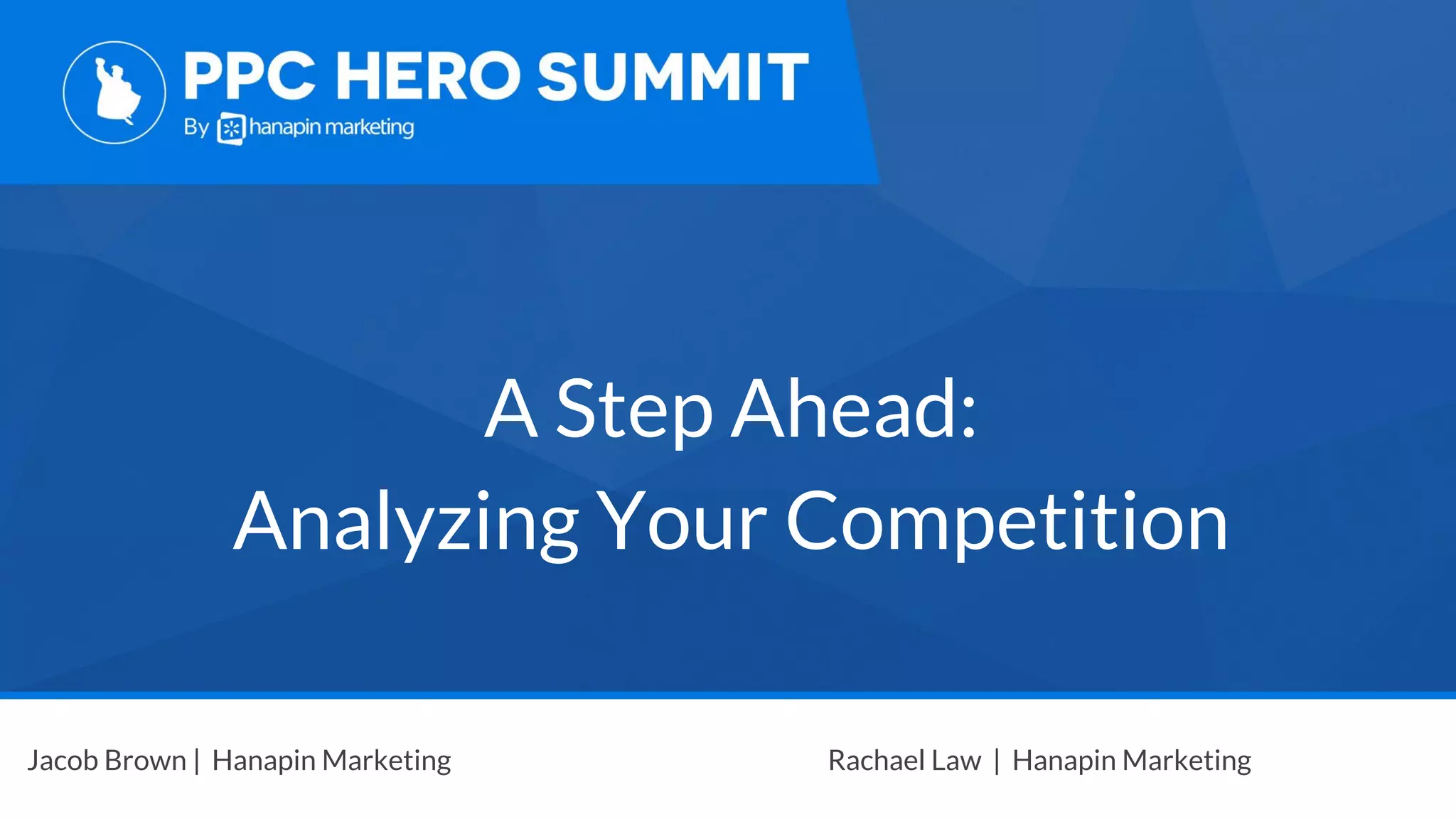 PPC HERO SUMMIT
By hanapin marketing

A Step Ahead:
Analyzing Your Competition

Jacob Brown | Hanapin Marketing

Rachael Law | Hanapin Marketing